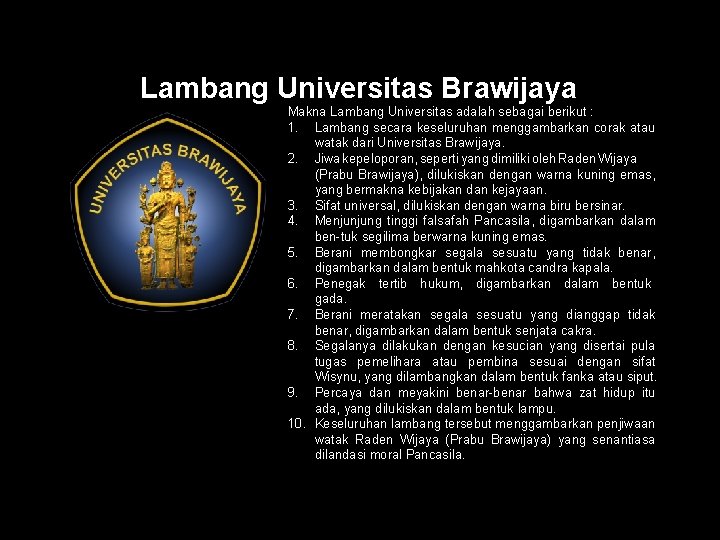 Lambang Universitas Brawijaya

UNIVERSITAS BRAWIJAYA

Makna Lambang Universitas adalah sebagai berikut :

1. Lambang secara keseluruhan menggambarkan corak atau watak dari Universitas Brawijaya.
2. Jiwa kepeloporan, seperti yang dimiliki oleh Raden Wijaya (Prabu Brawijaya), dilukiskan dengan warna kuning emas, yang bermakna kebijakan dan kejayaan.
3. Sifat universal, dilukiskan dengan warna biru bersinar.
4. Menjunjung tinggi falsafah Pancasila, digambarkan dalam ben-tuk segilima berwarna kuning emas.
5. Berani membongkar segala sesuatu yang tidak benar, digambarkan dalam bentuk mahkota candra kapala.
6. Penegak tertib hukum, digambarkan dalam bentuk gada.
7. Berani meratakan segala sesuatu yang dianggap tidak benar, digambarkan dalam bentuk senjata cakra.
8. Segalanya dilakukan dengan kesucian yang disertai pula tugas pemelihara atau pembina sesuai dengan sifat Wisynu, yang dilambangkan dalam bentuk fanka atau siput.
9. Percaya dan meyakini benar-benar bahwa zat hidup itu ada, yang dilukiskan dalam bentuk lampu.
10. Keseluruhan lambang tersebut menggambarkan penjiwaan watak Raden Wijaya (Prabu Brawijaya) yang senantiasa dilandasi moral Pancasila.